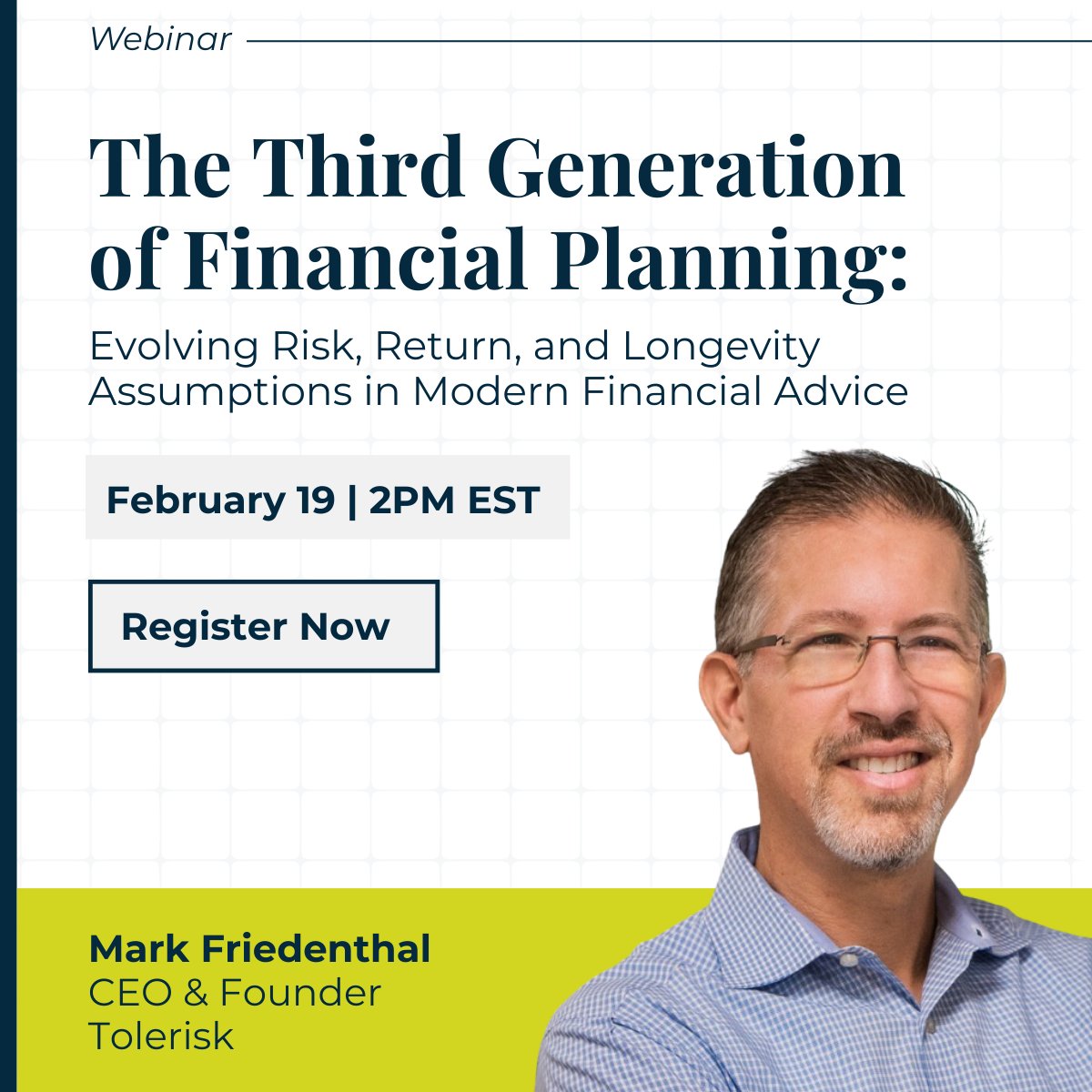 Webinar

The Third Generation of Financial Planning:

Evolving Risk, Return, and Longevity Assumptions in Modern Financial Advice

February 19 | 2PM EST

Register Now

Mark Friedenthal
CEO & Founder
Tolerisk